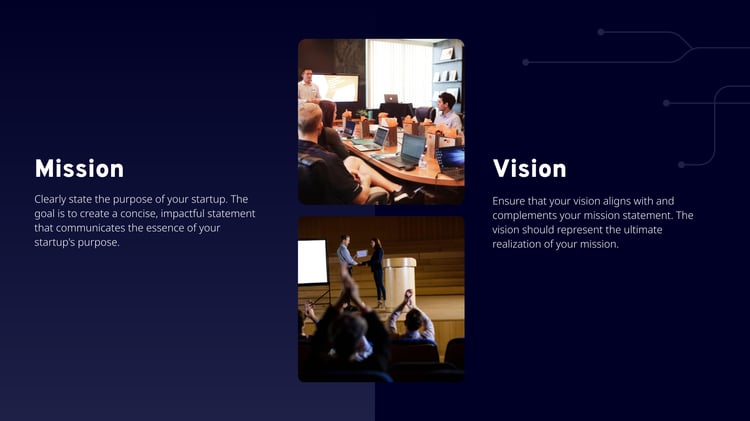 Mission

Clearly state the purpose of your startup. The goal is to create a concise, impactful statement that communicates the essence of your startup's purpose.

Vision

Ensure that your vision aligns with and complements your mission statement. The vision should represent the ultimate realization of your mission.